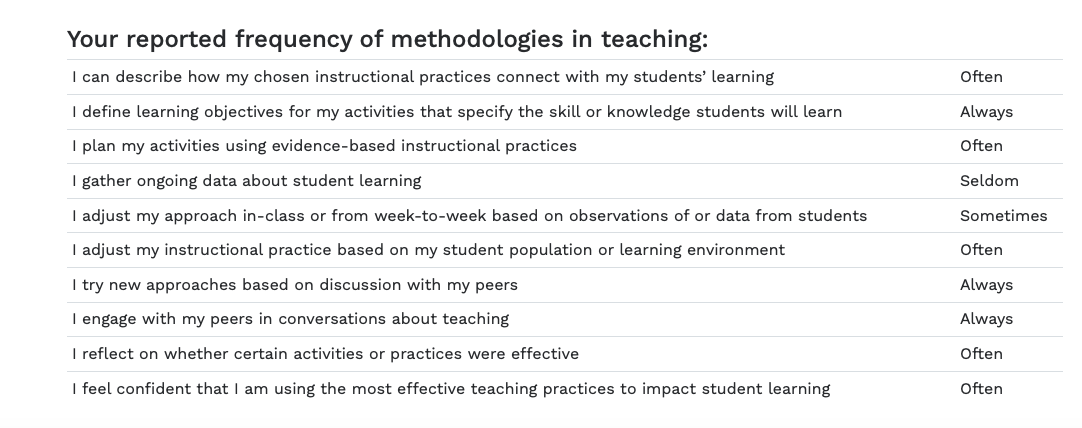 Your reported frequency of methodologies in teaching:

| | |
|---|---|
| I can describe how my chosen instructional practices connect with my students' learning | Often |
| I define learning objectives for my activities that specify the skill or knowledge students will learn | Always |
| I plan my activities using evidence-based instructional practices | Often |
| I gather ongoing data about student learning | Seldom |
| I adjust my approach in-class or from week-to-week based on observations of or data from students | Sometimes |
| I adjust my instructional practice based on my student population or learning environment | Often |
| I try new approaches based on discussion with my peers | Always |
| I engage with my peers in conversations about teaching | Always |
| I reflect on whether certain activities or practices were effective | Often |
| I feel confident that I am using the most effective teaching practices to impact student learning | Often |